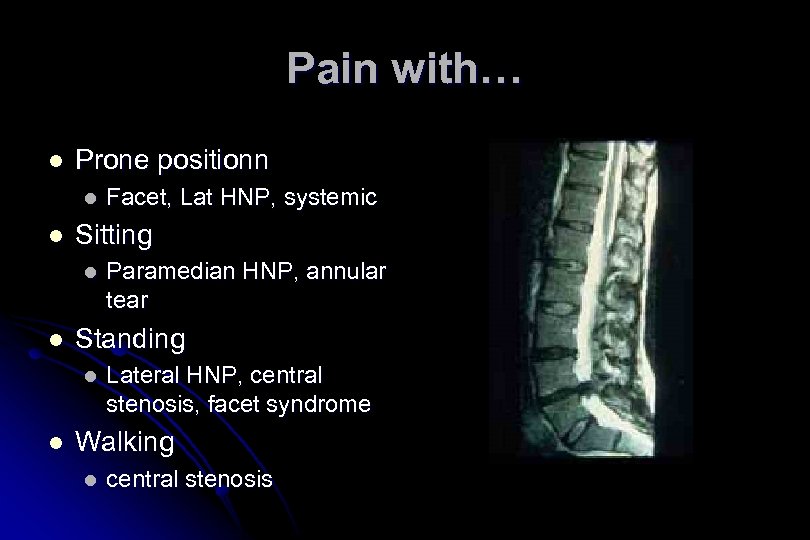 Pain with…

- Prone positionn
  - Facet, Lat HNP, systemic
- Sitting
  - Paramedian HNP, annular tear
- Standing
  - Lateral HNP, central stenosis, facet syndrome
- Walking
  - central stenosis